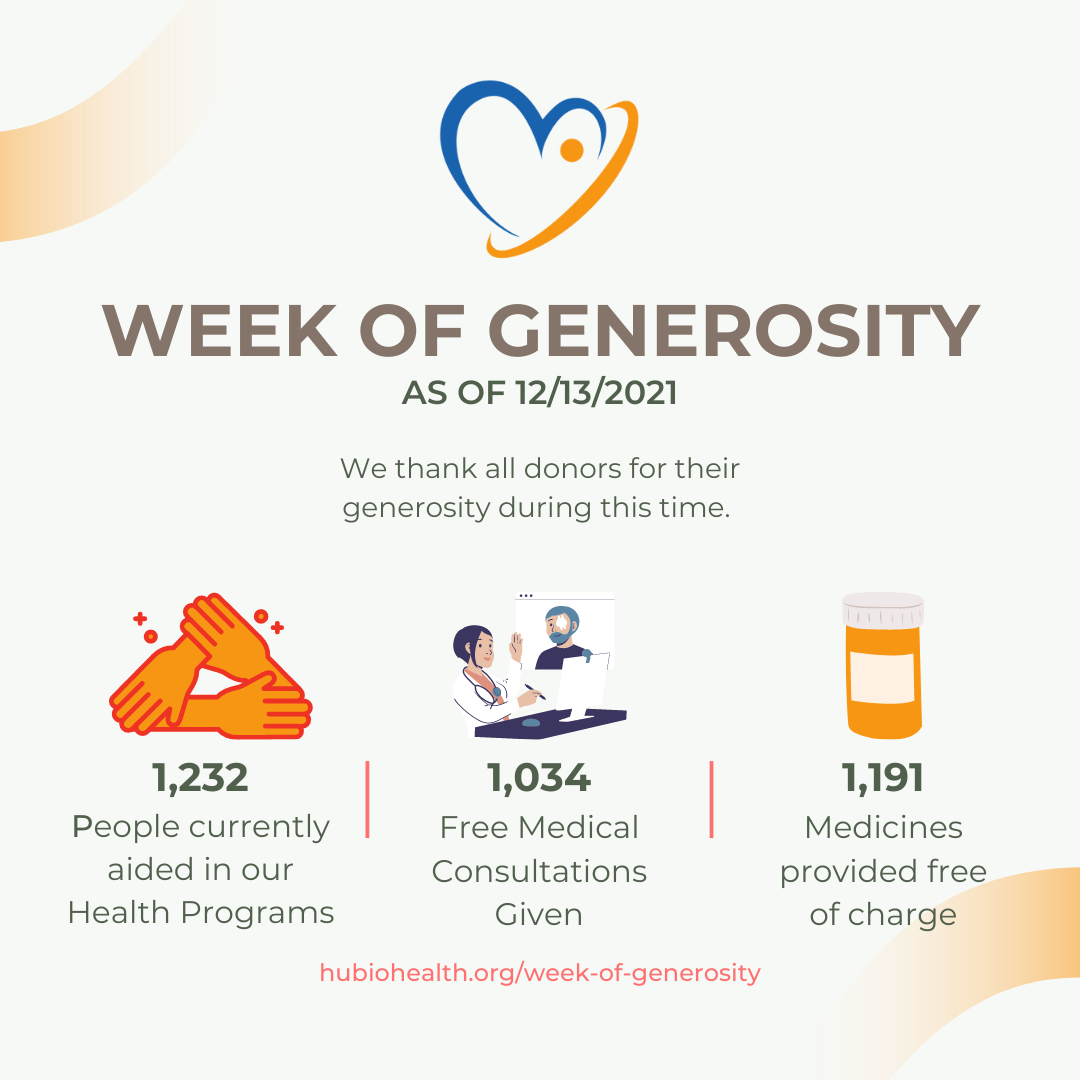 WEEK OF GENEROSITY
AS OF 12/13/2021

We thank all donors for their generosity during this time.

1,232
People currently aided in our Health Programs

1,034
Free Medical Consultations Given

1,191
Medicines provided free of charge

hubiohealth.org/week-of-generosity